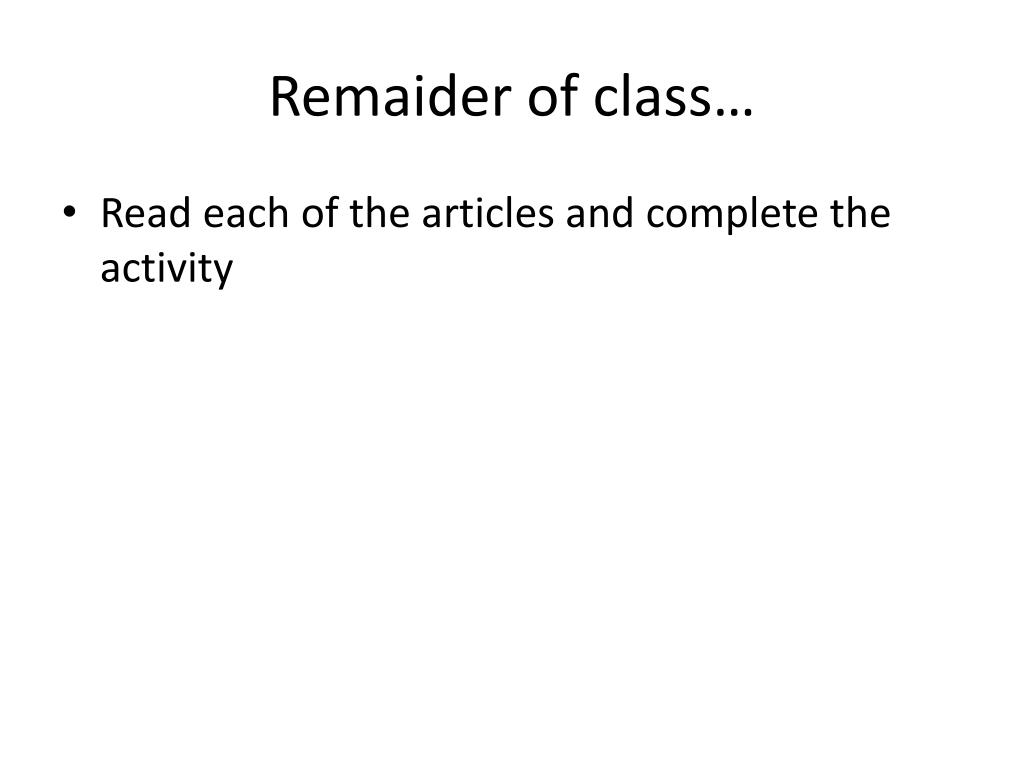 Remaider of class…

• Read each of the articles and complete the activity